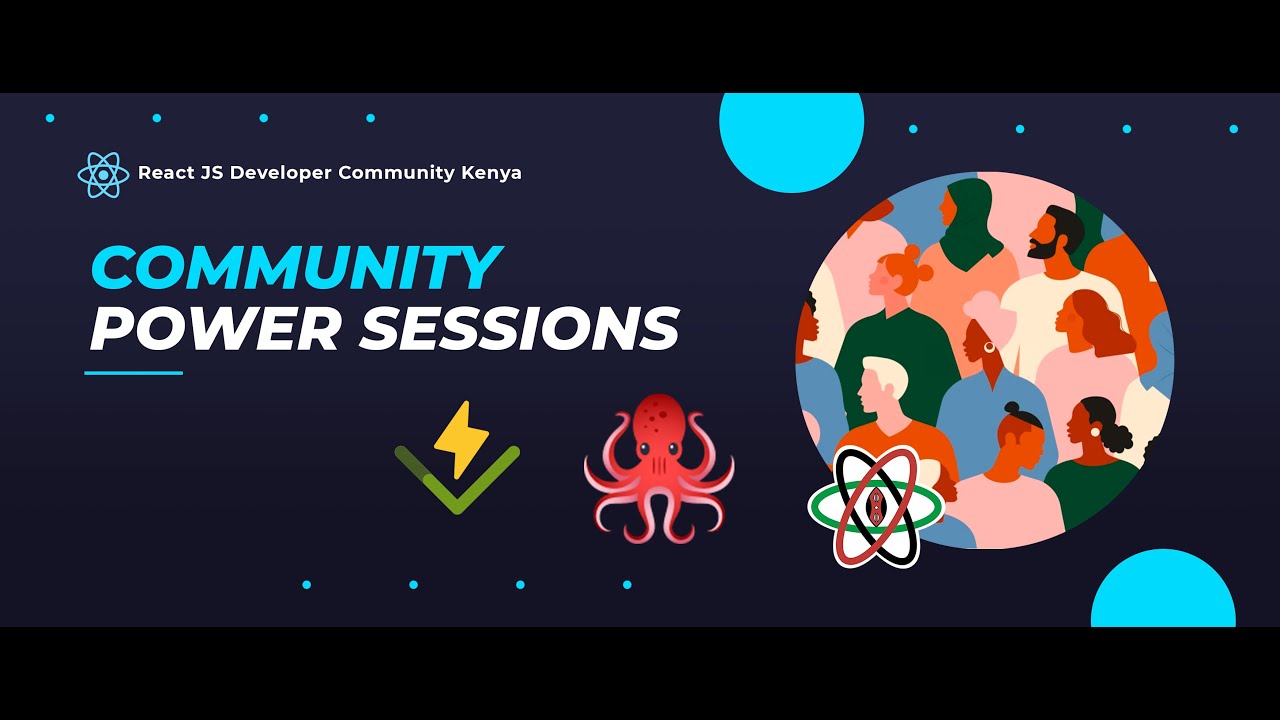 React JS Developer Community Kenya

COMMUNITY
POWER SESSIONS